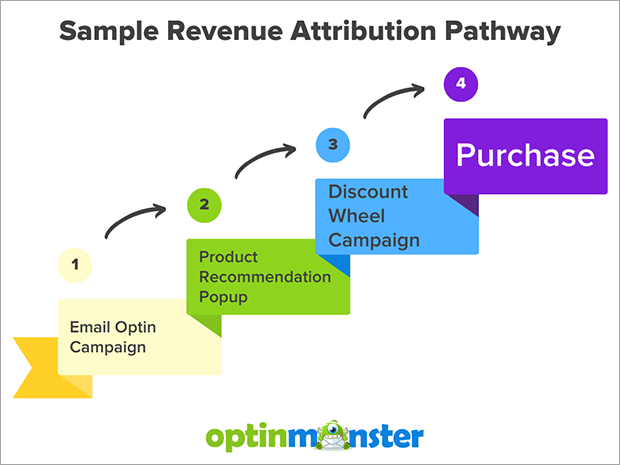 Sample Revenue Attribution Pathway

1

Email Optin Campaign

2

Product Recommendation Popup

3

Discount Wheel Campaign

4

Purchase

optinmonster